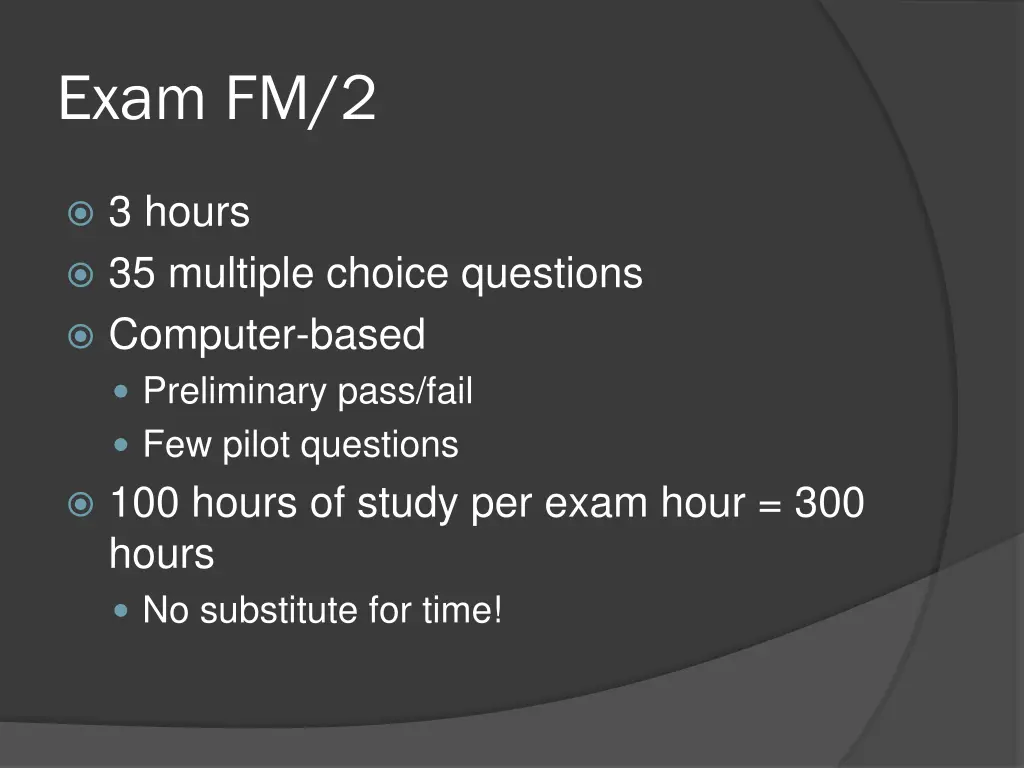 Exam FM/2

3 hours
35 multiple choice questions
Computer-based
Preliminary pass/fail
Few pilot questions
100 hours of study per exam hour = 300 hours
No substitute for time!